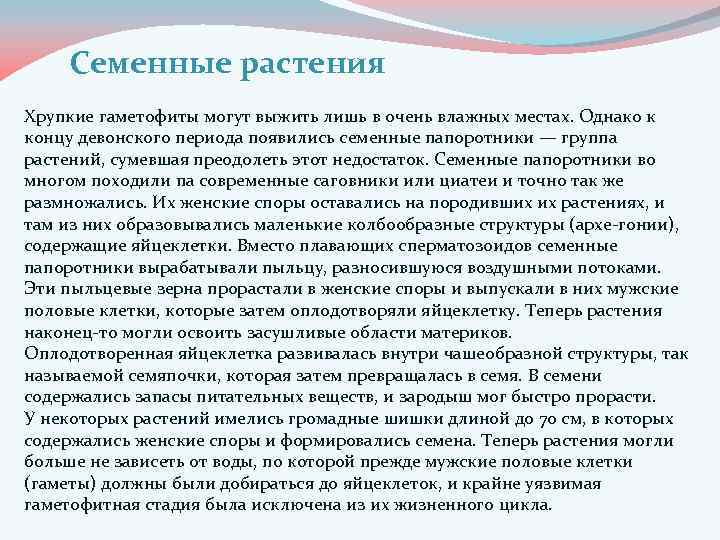 Семенные растения

Хрупкие гаметофиты могут выжить лишь в очень влажных местах. Однако к концу девонского периода появились семенные папоротники — группа растений, сумевшая преодолеть этот недостаток. Семенные папоротники во многом походили па современные саговники или циатеи и точно так же размножались. Их женские споры оставались на породивших их растениях, и там из них образовывались маленькие колбообразные структуры (архе-гонии), содержащие яйцеклетки. Вместо плавающих сперматозоидов семенные папоротники вырабатывали пыльцу, разносившуюся воздушными потоками. Эти пыльцевые зерна прорастали в женские споры и выпускали в них мужские половые клетки, которые затем оплодотворяли яйцеклетку. Теперь растения наконец-то могли освоить засушливые области материков.
Оплодотворенная яйцеклетка развивалась внутри чашеобразной структуры, так называемой семяпочки, которая затем превращалась в семя. В семени содержались запасы питательных веществ, и зародыш мог быстро прорасти.
У некоторых растений имелись громадные шишки длиной до 70 см, в которых содержались женские споры и формировались семена. Теперь растения могли больше не зависеть от воды, по которой прежде мужские половые клетки (гаметы) должны были добираться до яйцеклеток, и крайне уязвимая гаметофитная стадия была исключена из их жизненного цикла.